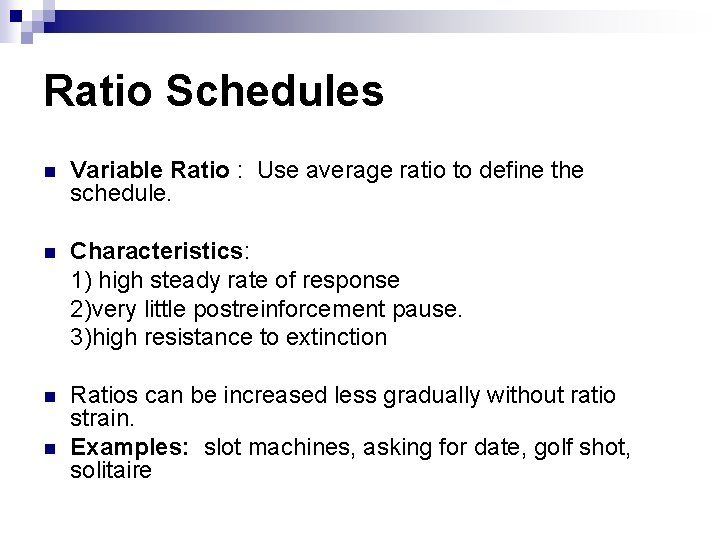 Ratio Schedules

Variable Ratio : Use average ratio to define the schedule.

Characteristics:
1) high steady rate of response
2)very little postreinforcement pause.
3)high resistance to extinction

Ratios can be increased less gradually without ratio strain.

Examples: slot machines, asking for date, golf shot, solitaire